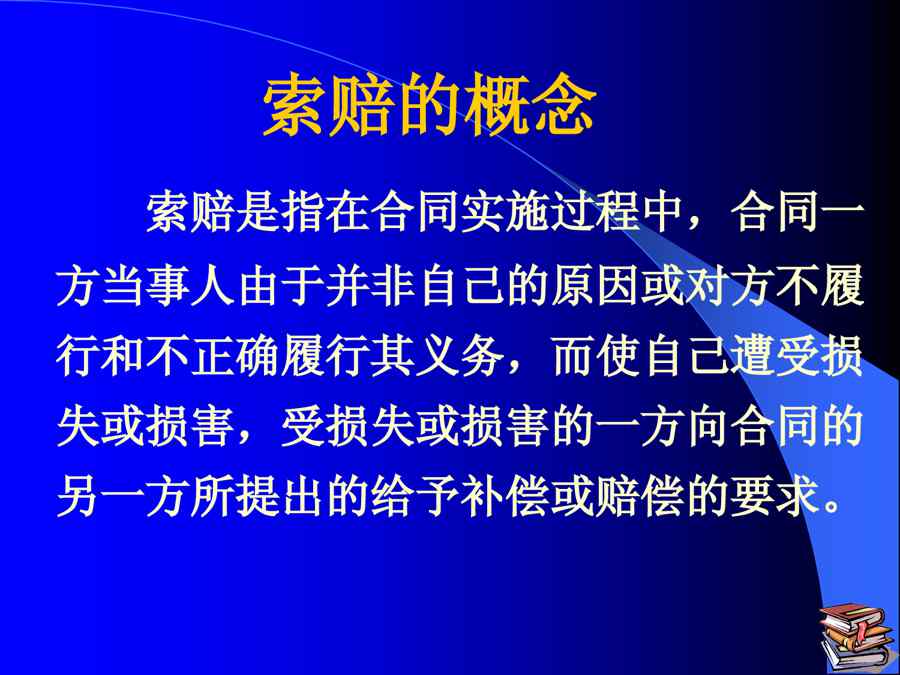 索赔的概念

索赔是指在合同实施过程中，合同一方当事人由于并非自己的原因或对方不履行和不正确履行其义务，而使自己遭受损失或损害，受损失或损害的一方向合同的另一方所提出的给予补偿或赔偿的要求。